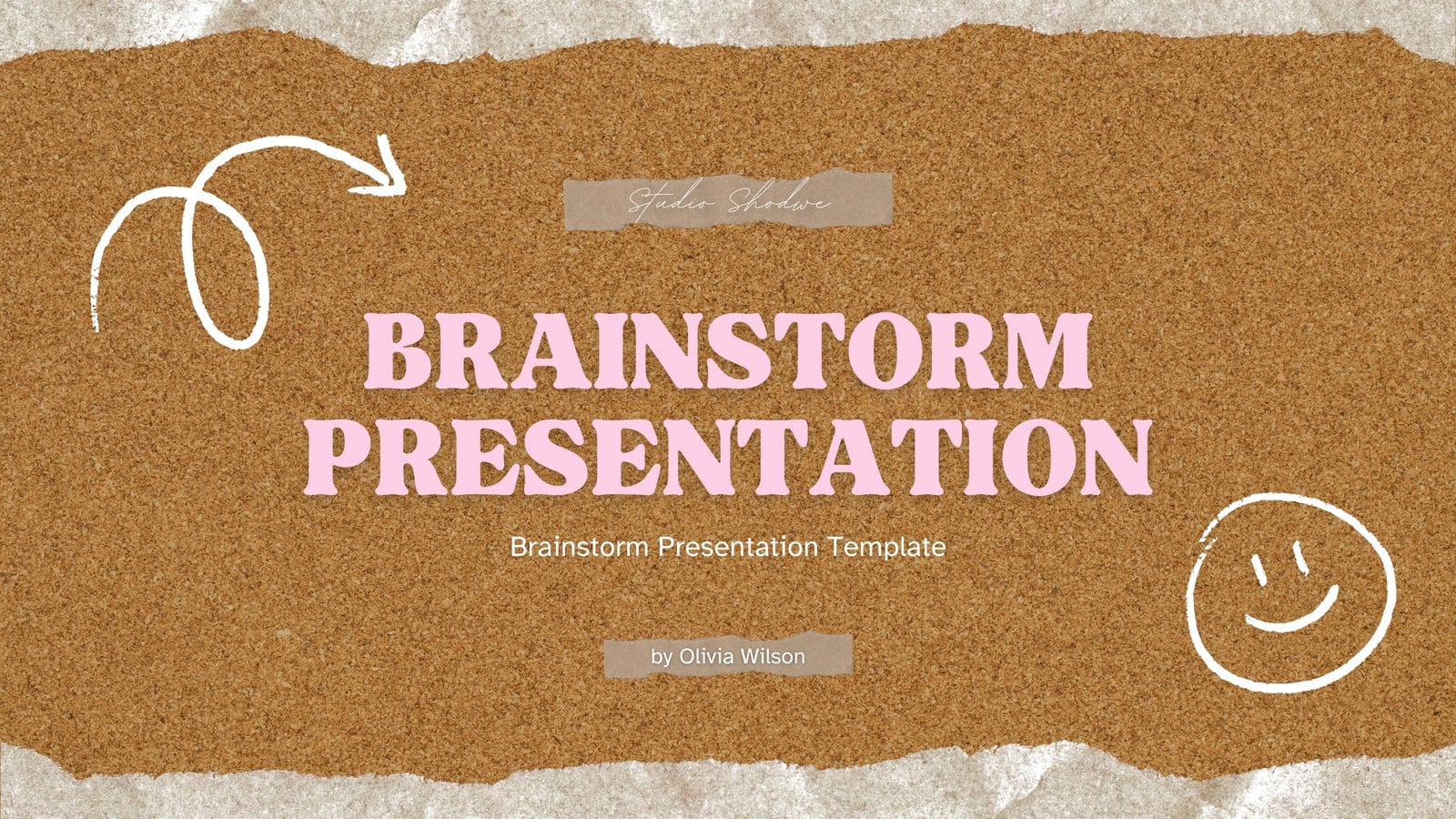 Studio Shodwe

BRAINSTORM PRESENTATION

Brainstorm Presentation Template

by Olivia Wilson